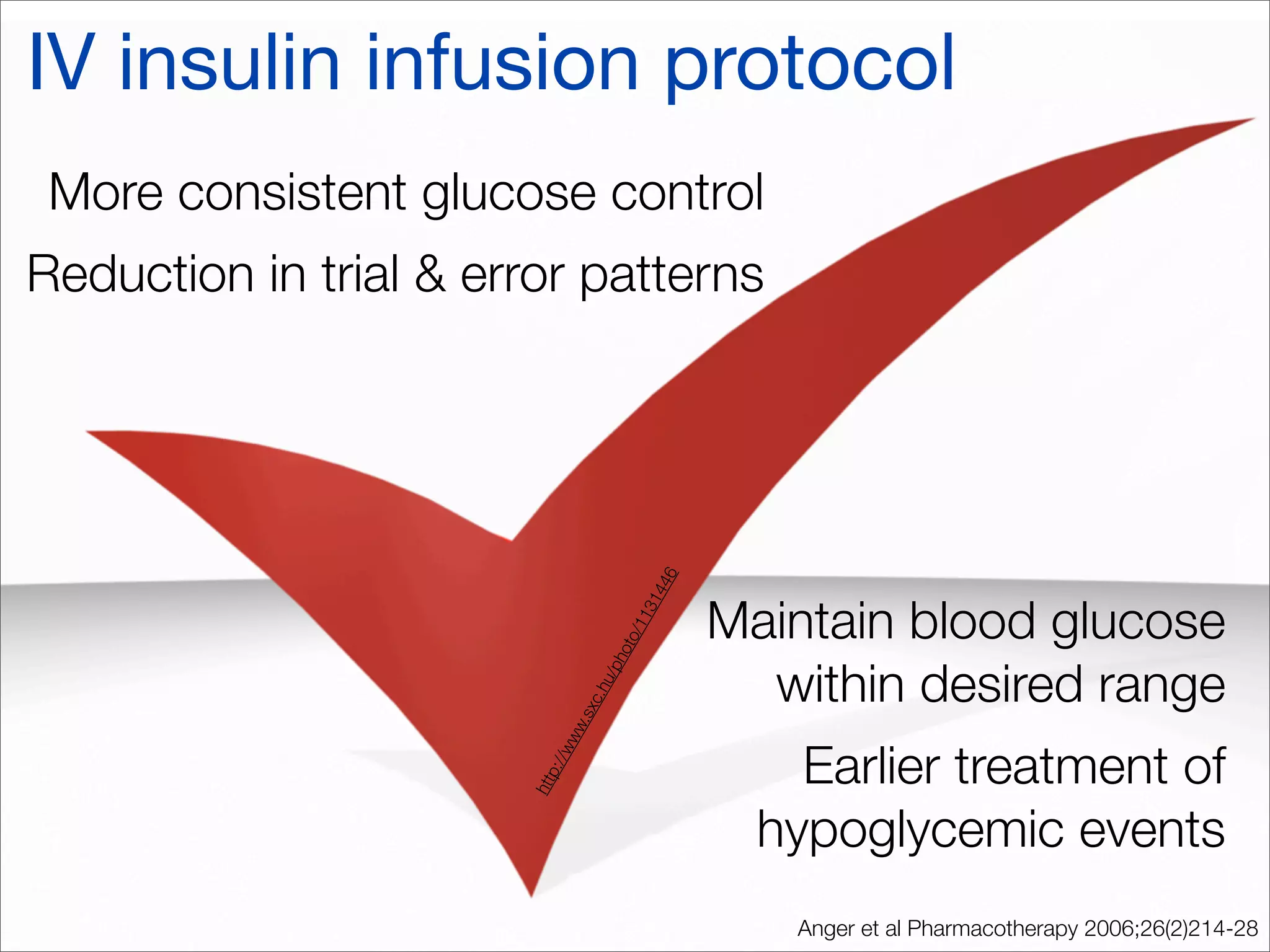 IV insulin infusion protocol

More consistent glucose control

Reduction in trial & error patterns

http://www.sxc.hu/photo/1131446

Maintain blood glucose within desired range

Earlier treatment of hypoglycemic events

Anger et al Pharmacotherapy 2006;26(2)214-28